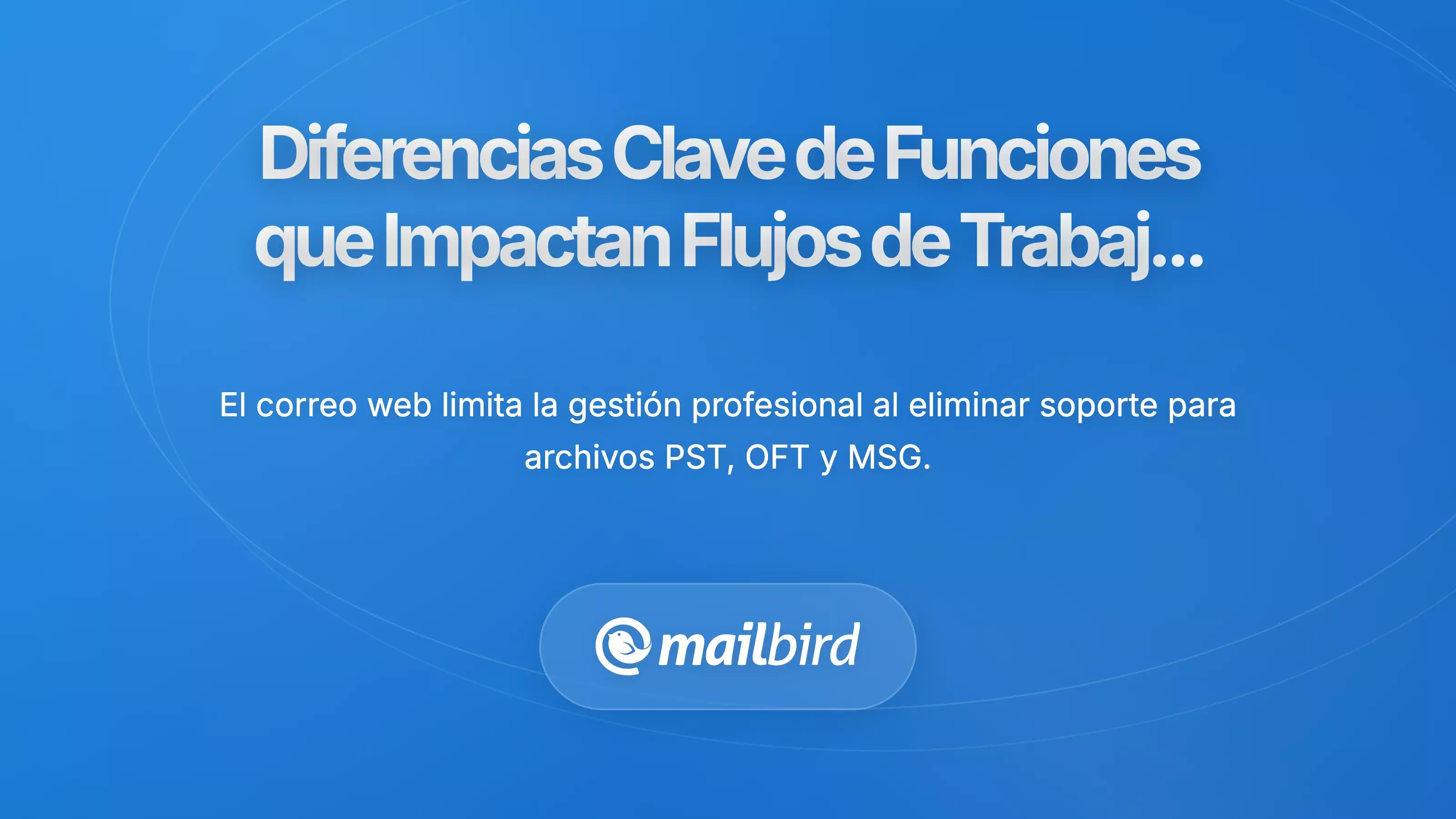 Diferencias Clave de Funciones que Impactan Flujos de Trabaj...

El correo web limita la gestión profesional al eliminar soporte para archivos PST, OFT y MSG.

mailbird